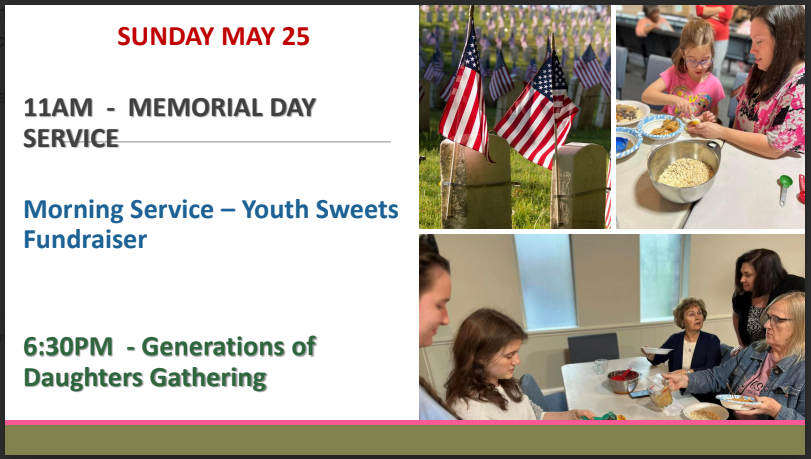 SUNDAY MAY 25

11AM - MEMORIAL DAY SERVICE

Morning Service – Youth Sweets Fundraiser

6:30PM - Generations of Daughters Gathering